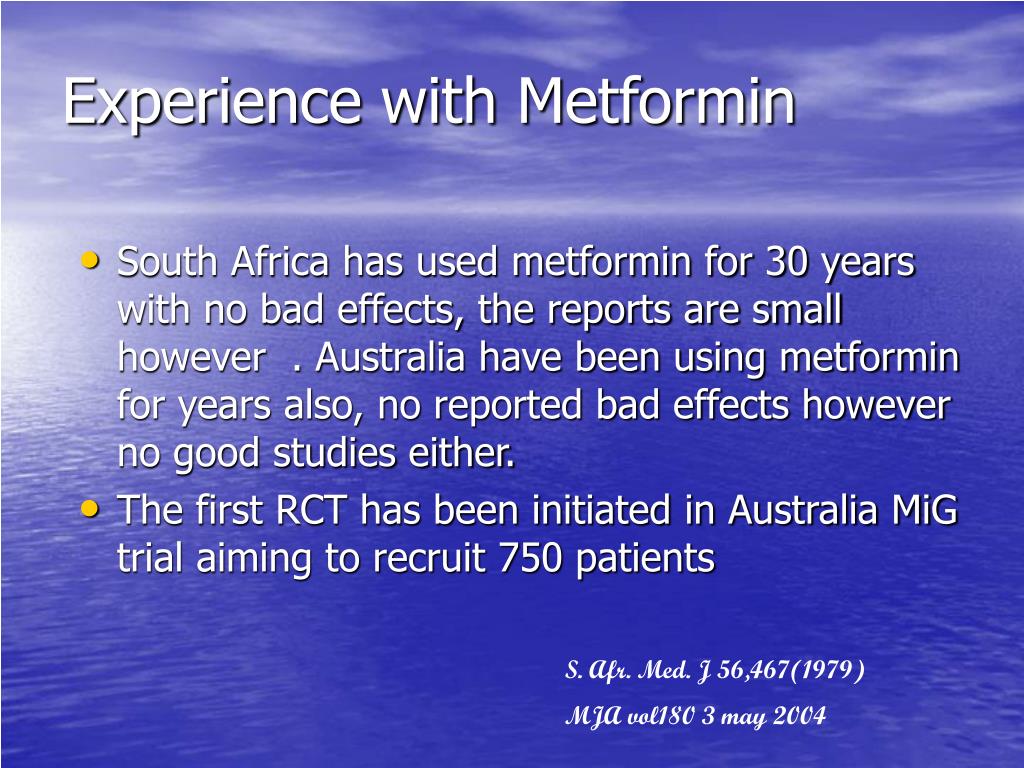 Experience with Metformin

• South Africa has used metformin for 30 years with no bad effects, the reports are small however . Australia have been using metformin for years also, no reported bad effects however no good studies either.
• The first RCT has been initiated in Australia MiG trial aiming to recruit 750 patients

S. Afr. Med. J 56,467(1979)
MJA vol180 3 may 2004